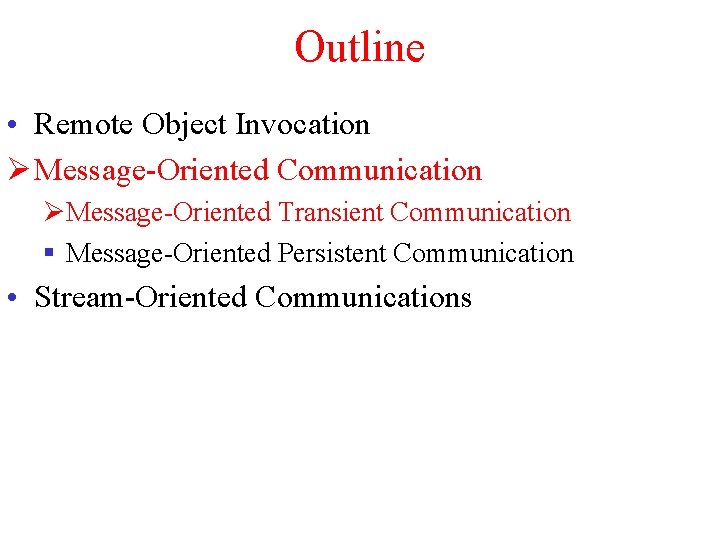 Outline

• Remote Object Invocation
➢ Message-Oriented Communication
➢ Message-Oriented Transient Communication
▪ Message-Oriented Persistent Communication
• Stream-Oriented Communications